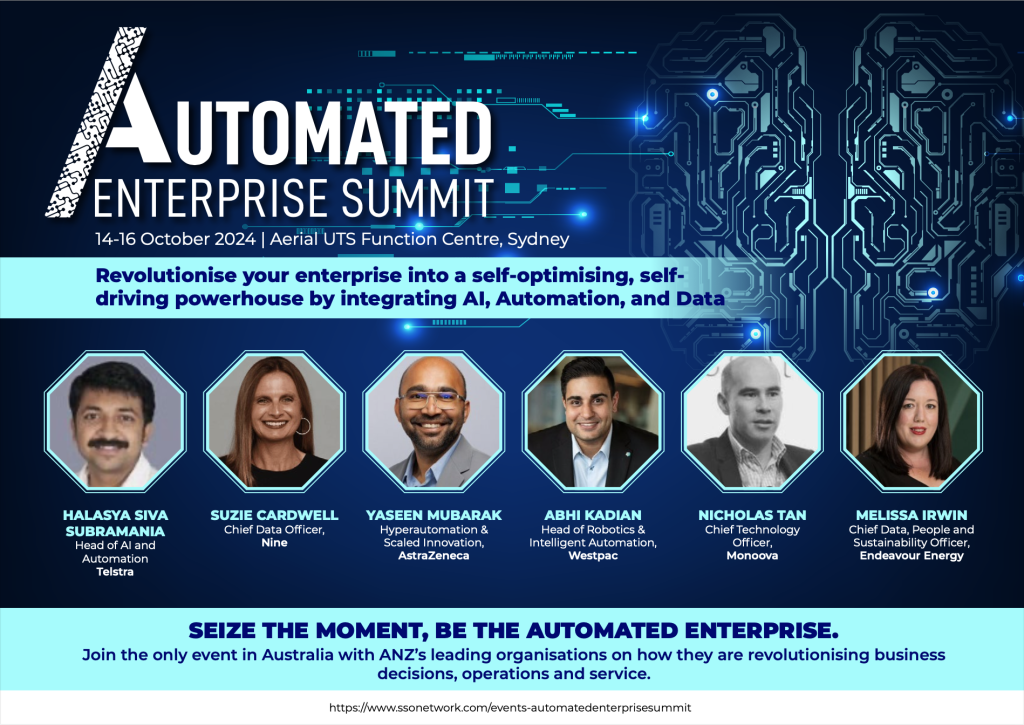 AUTOMATED
ENTERPRISE SUMMIT
14-16 October 2024 | Aerial UTS Function Centre, Sydney

Revolutionise your enterprise into a self-optimising, self-driving powerhouse by integrating AI, Automation, and Data

HALASYA SIVA SUBRAMANIA
Head of AI and Automation
Telstra

SUZIE CARDWELL
Chief Data Officer,
Nine

YASEEN MUBARAK
Hyperautomation & Scaled Innovation,
AstraZeneca

ABHI KADIAN
Head of Robotics & Intelligent Automation,
Westpac

NICHOLAS TAN
Chief Technology Officer,
Monoova

MELISSA IRWIN
Chief Data, People and Sustainability Officer,
Endeavour Energy

SEIZE THE MOMENT, BE THE AUTOMATED ENTERPRISE.
Join the only event in Australia with ANZ's leading organisations on how they are revolutionising business decisions, operations and service.

https://www.ssonetwork.com/events-automatedenterprisesummit